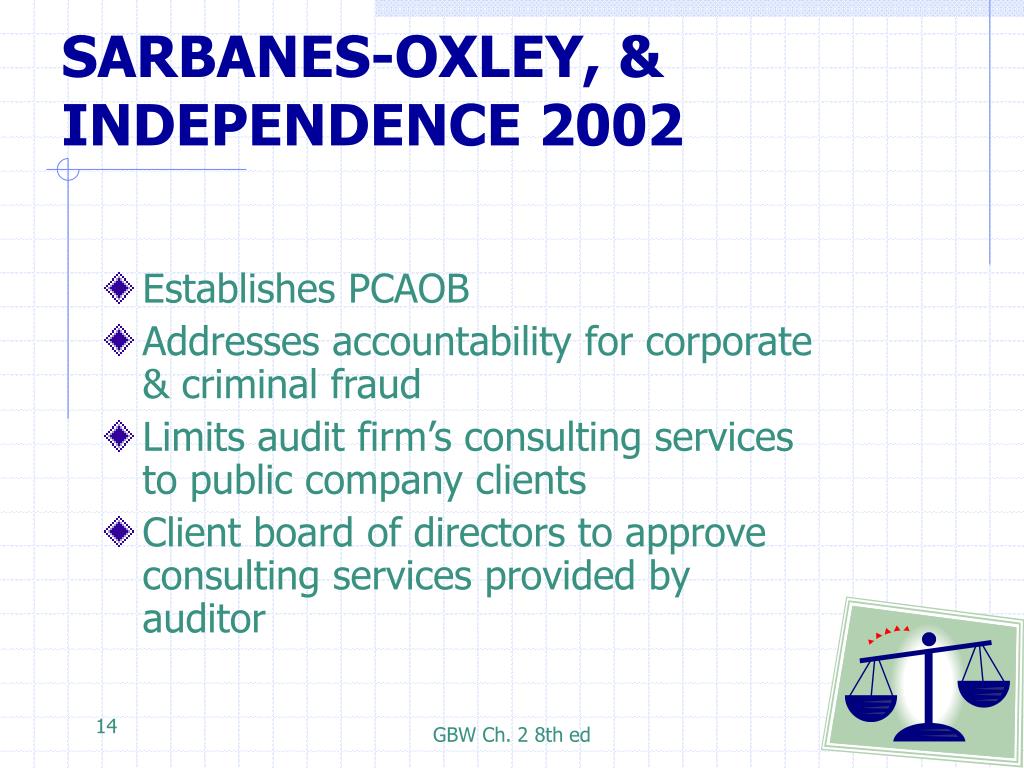 SARBANES-OXLEY, & INDEPENDENCE 2002

Establishes PCAOB

Addresses accountability for corporate & criminal fraud

Limits audit firm's consulting services to public company clients

Client board of directors to approve consulting services provided by auditor

14

GBW Ch. 2 8th ed